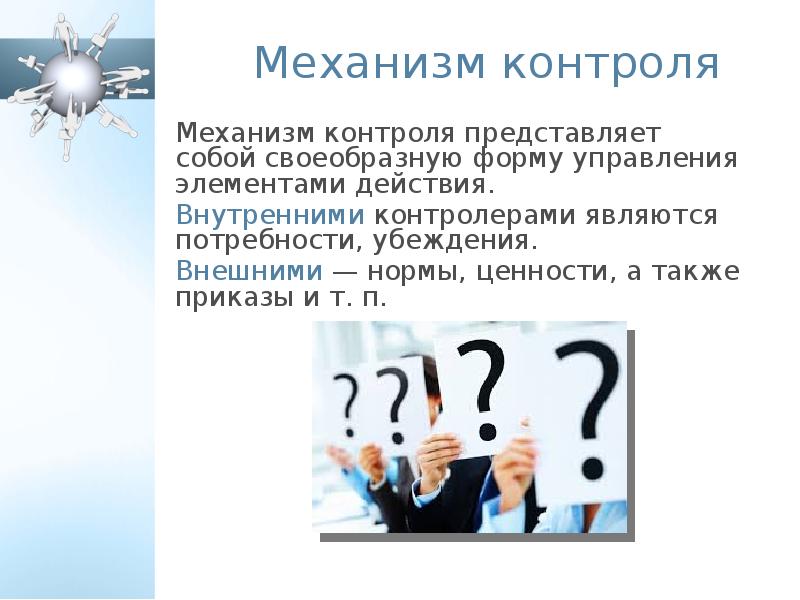 Механизм контроля

Механизм контроля представляет собой своеобразную форму управления элементами действия.

Внутренними контролерами являются потребности, убеждения.

Внешними — нормы, ценности, а также приказы и т. п.

? ? ? ?